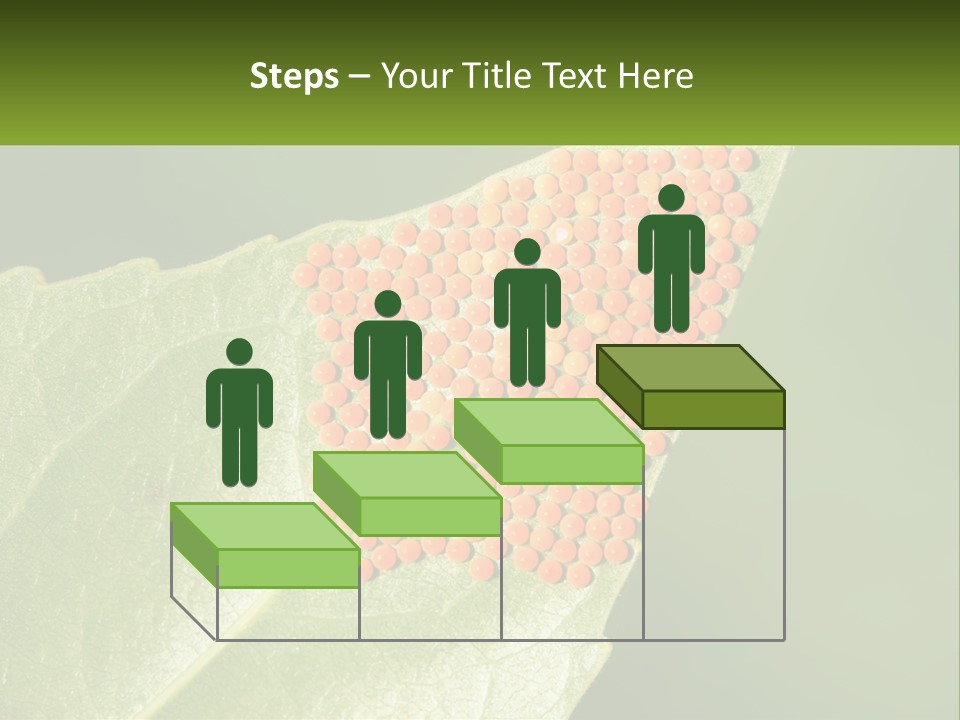 Steps – Your Title Text Here